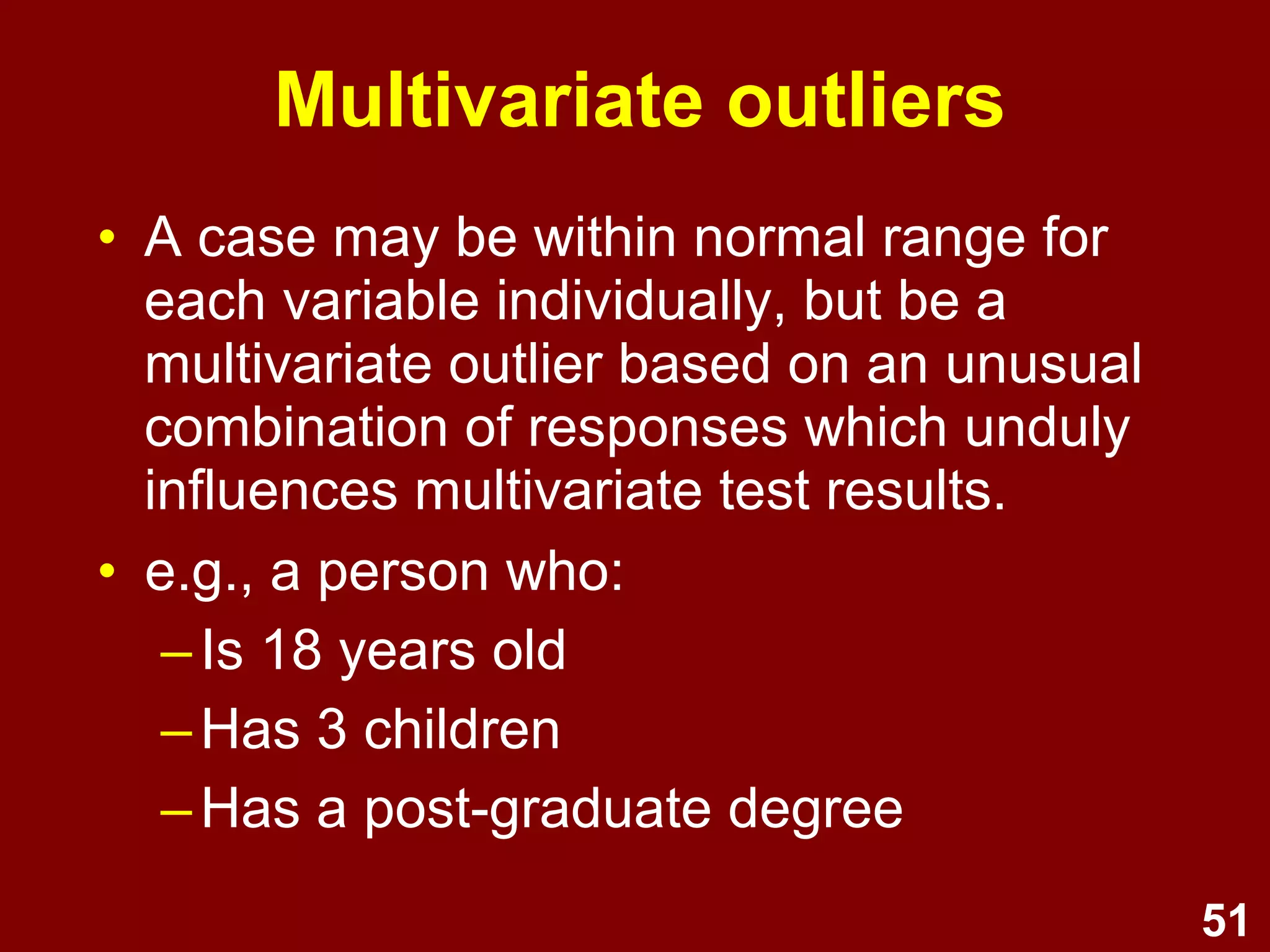 Multivariate outliers

• A case may be within normal range for each variable individually, but be a multivariate outlier based on an unusual combination of responses which unduly influences multivariate test results.

• e.g., a person who:
– Is 18 years old
– Has 3 children
– Has a post-graduate degree

51